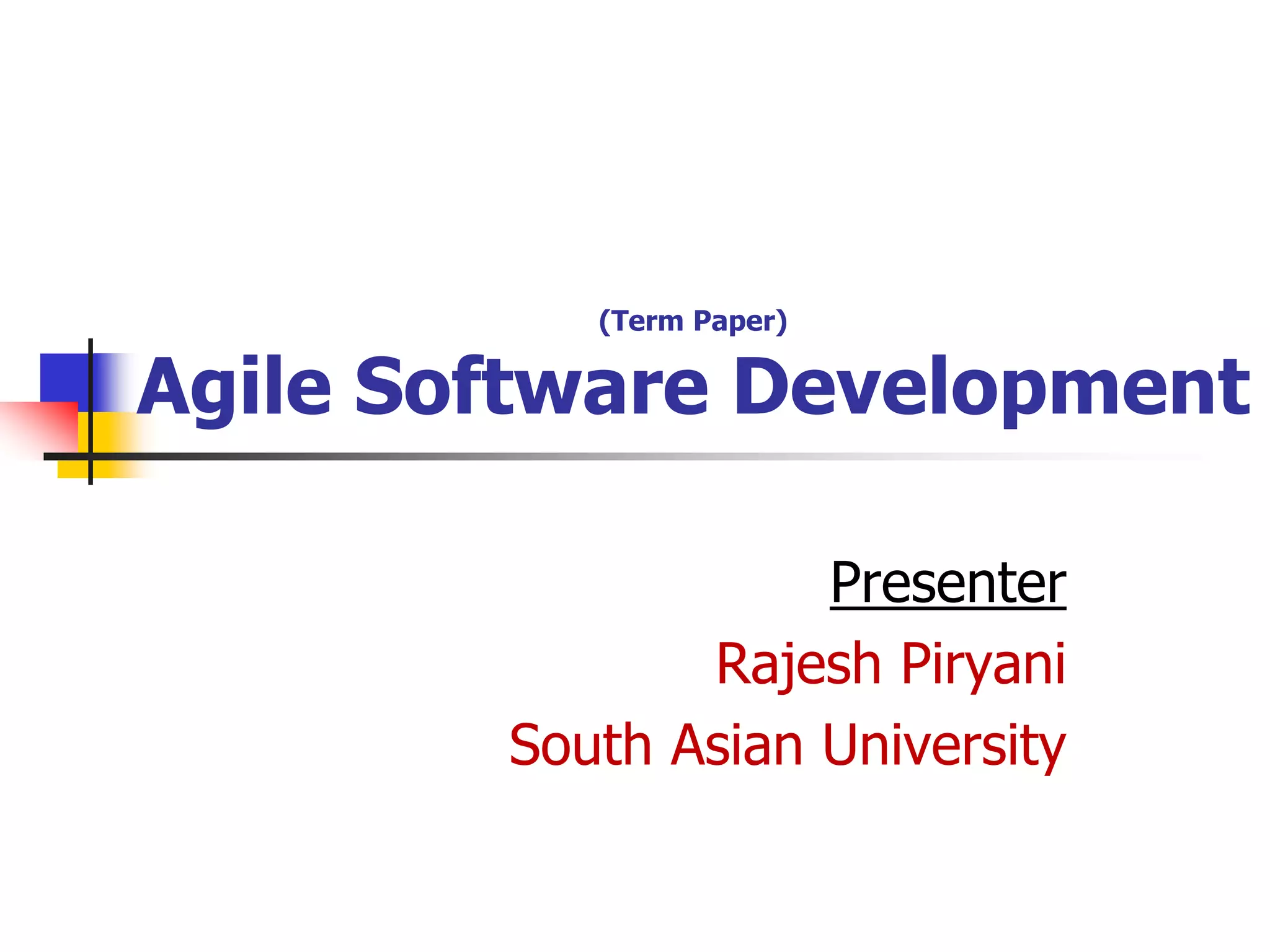 (Term Paper)
Agile Software Development

Presenter
Rajesh Piryani
South Asian University